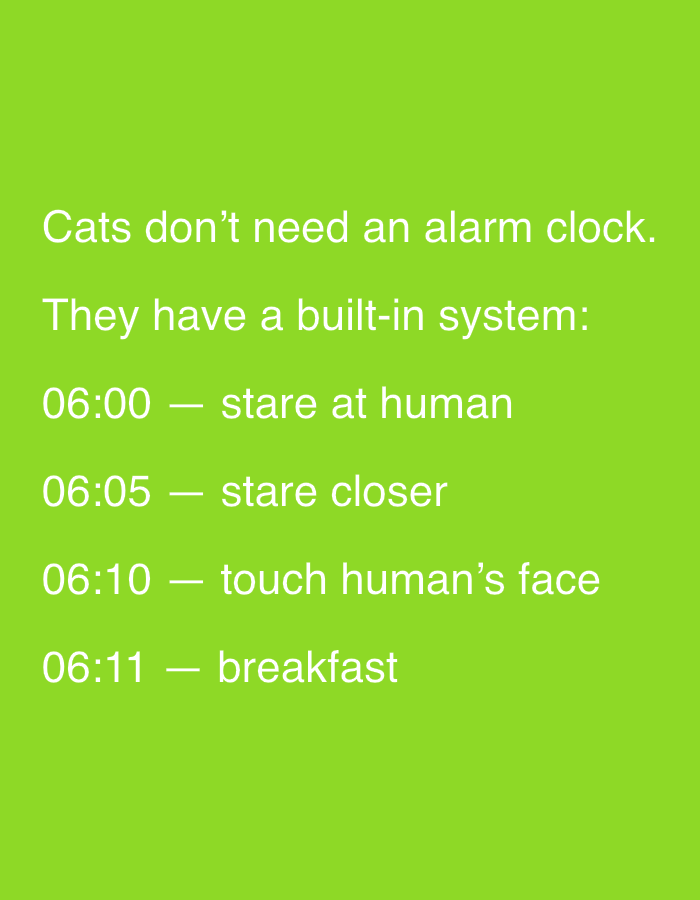 Cats don’t need an alarm clock.

They have a built-in system:

06:00 — stare at human

06:05 — stare closer

06:10 — touch human’s face

06:11 — breakfast